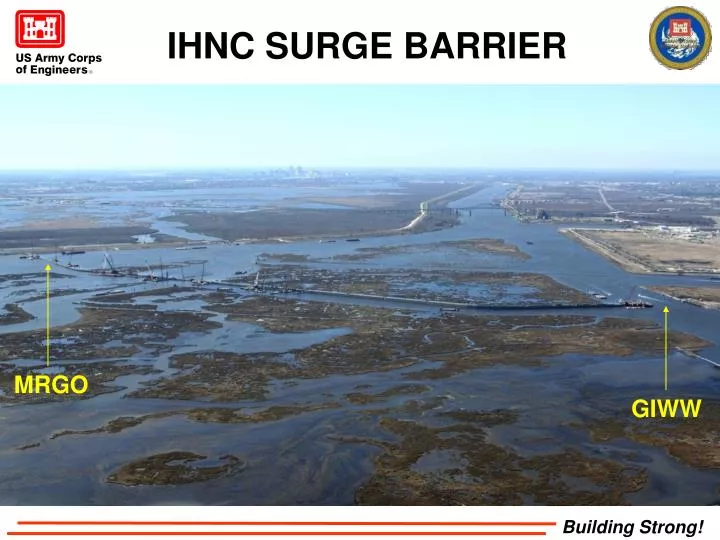 US Army Corps of Engineers®

IHNC SURGE BARRIER

MRGO

GIWW

Building Strong!